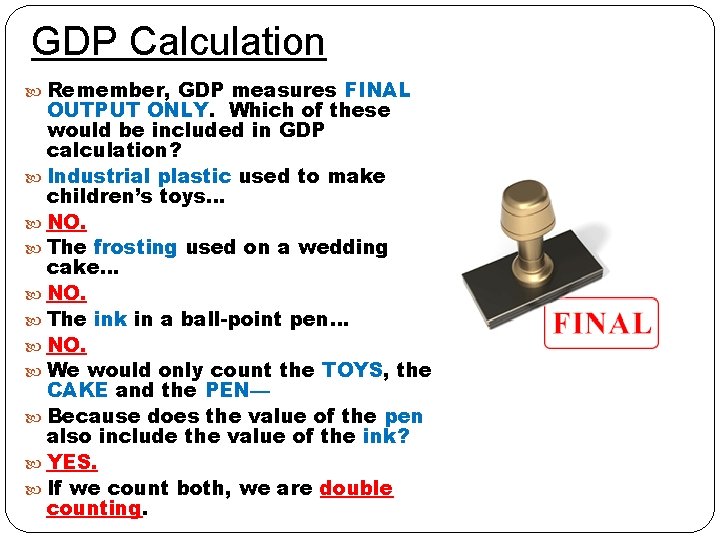 GDP Calculation

Remember, GDP measures FINAL OUTPUT ONLY. Which of these would be included in GDP calculation?

Industrial plastic used to make children's toys…

NO.

The frosting used on a wedding cake…

NO.

The ink in a ball-point pen…

NO.

We would only count the TOYS, the CAKE and the PEN—

Because does the value of the pen also include the value of the ink?

YES.

If we count both, we are double counting.

FINAL